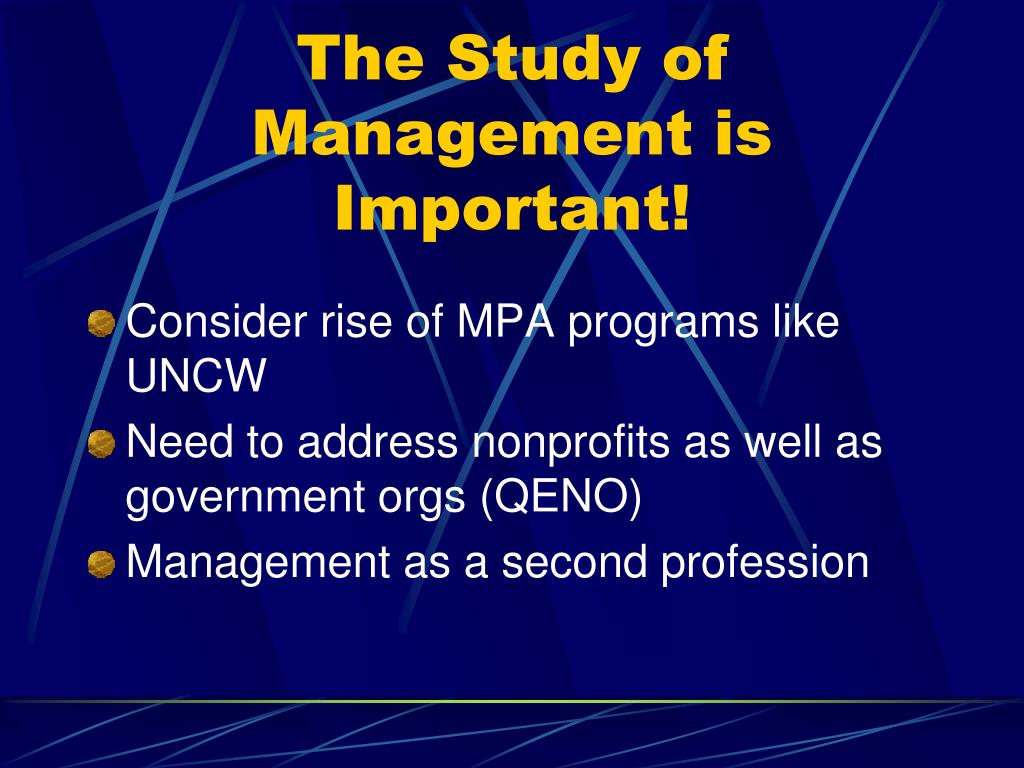 The Study of Management is Important!

Consider rise of MPA programs like UNCW

Need to address nonprofits as well as government orgs (QENO)

Management as a second profession